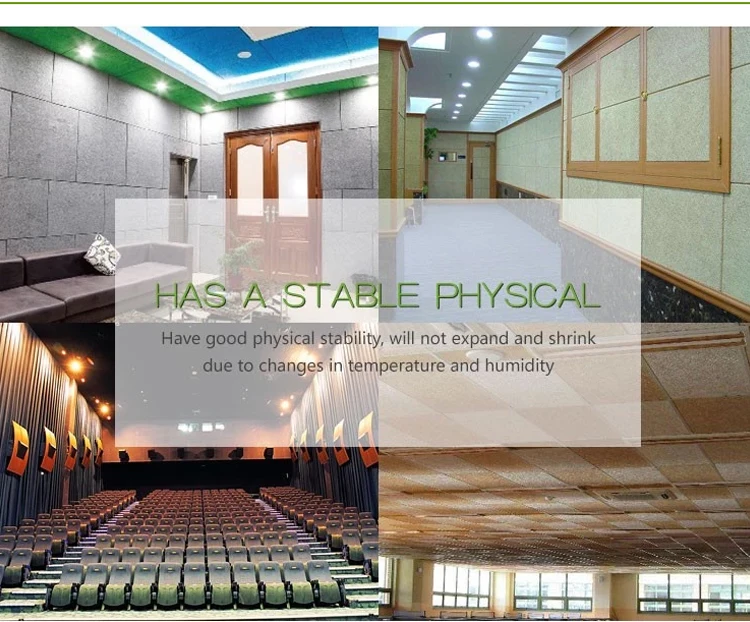 HAS A STABLE PHYSICAL

Have good physical stability, will not expand and shrink due to changes in temperature and humidity